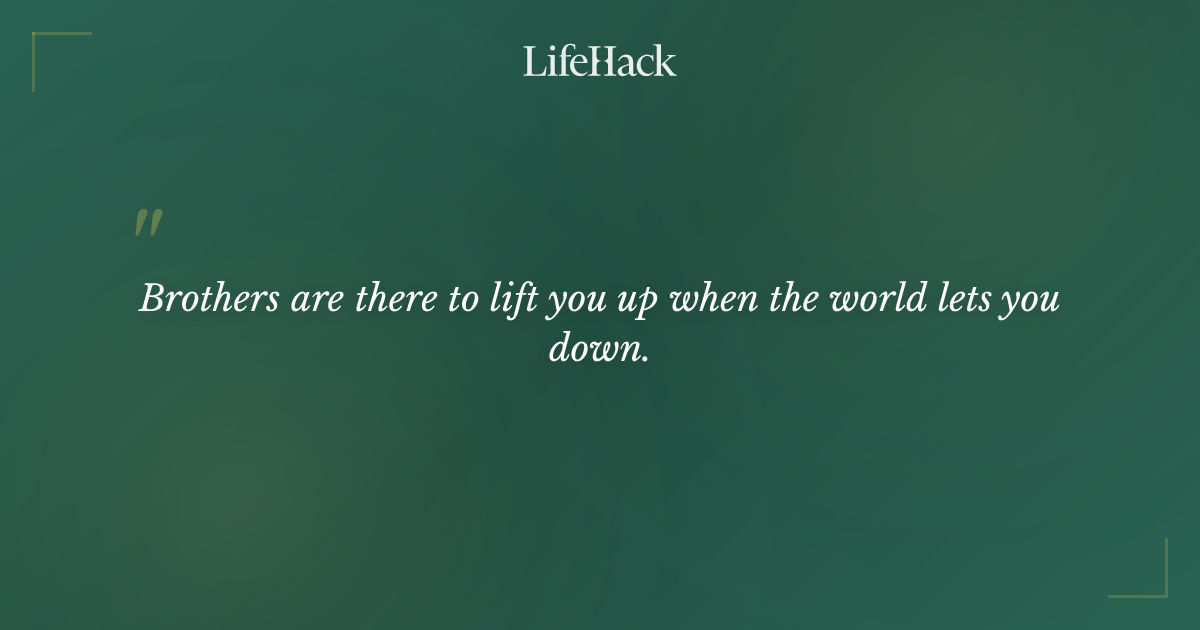 LifeHack

"

Brothers are there to lift you up when the world lets you down.